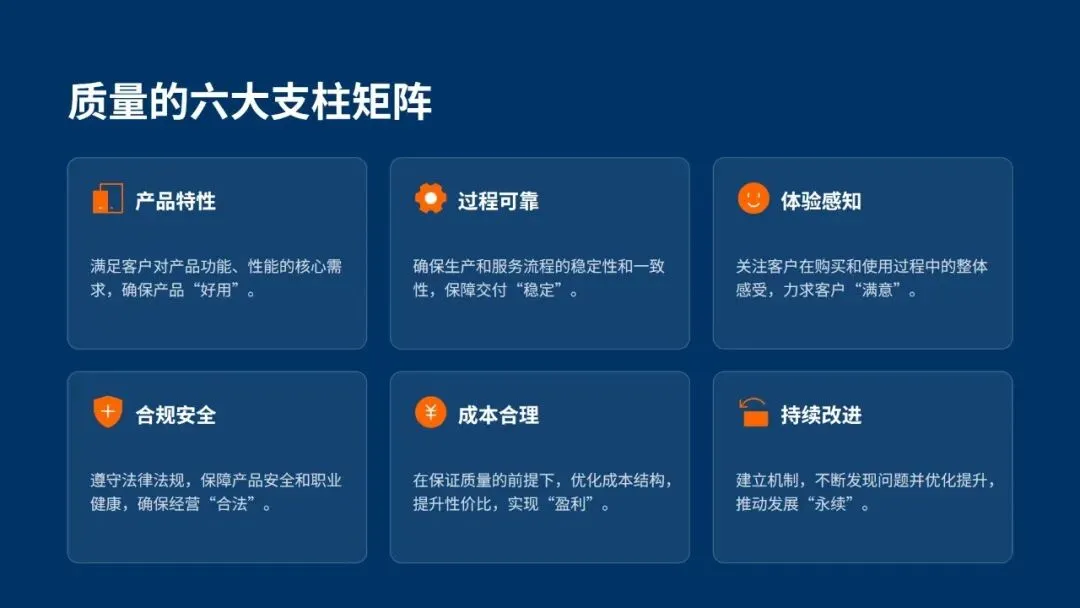 质量的六大支柱矩阵

产品特性

满足客户对产品功能、性能的核心需求，确保产品“好用”。

过程可靠

确保生产和服务流程的稳定性和一致性，保障交付“稳定”。

体验感知

关注客户在购买和使用过程中的整体感受，力求客户“满意”。

合规安全

遵守法律法规，保障产品安全和职业健康，确保经营“合法”。

成本合理

在保证质量的前提下，优化成本结构，提升性价比，实现“盈利”。

持续改进

建立机制，不断发现问题并优化提升，推动发展“永续”。